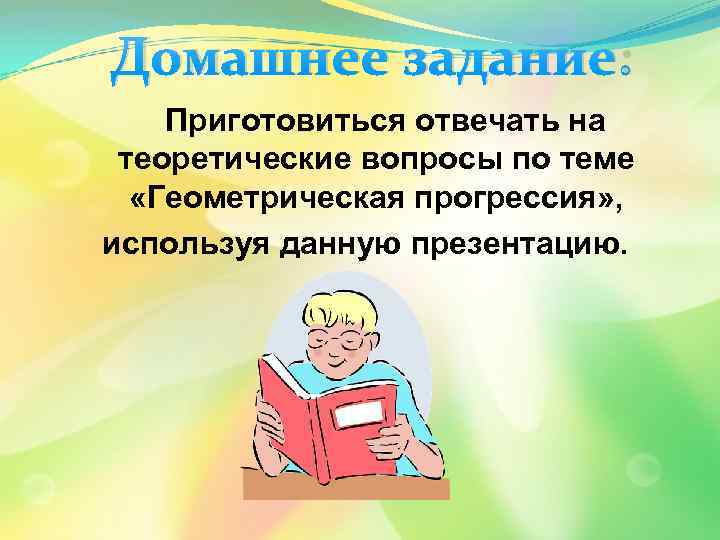 Домашнее задание:

Приготовиться отвечать на теоретические вопросы по теме «Геометрическая прогрессия», используя данную презентацию.